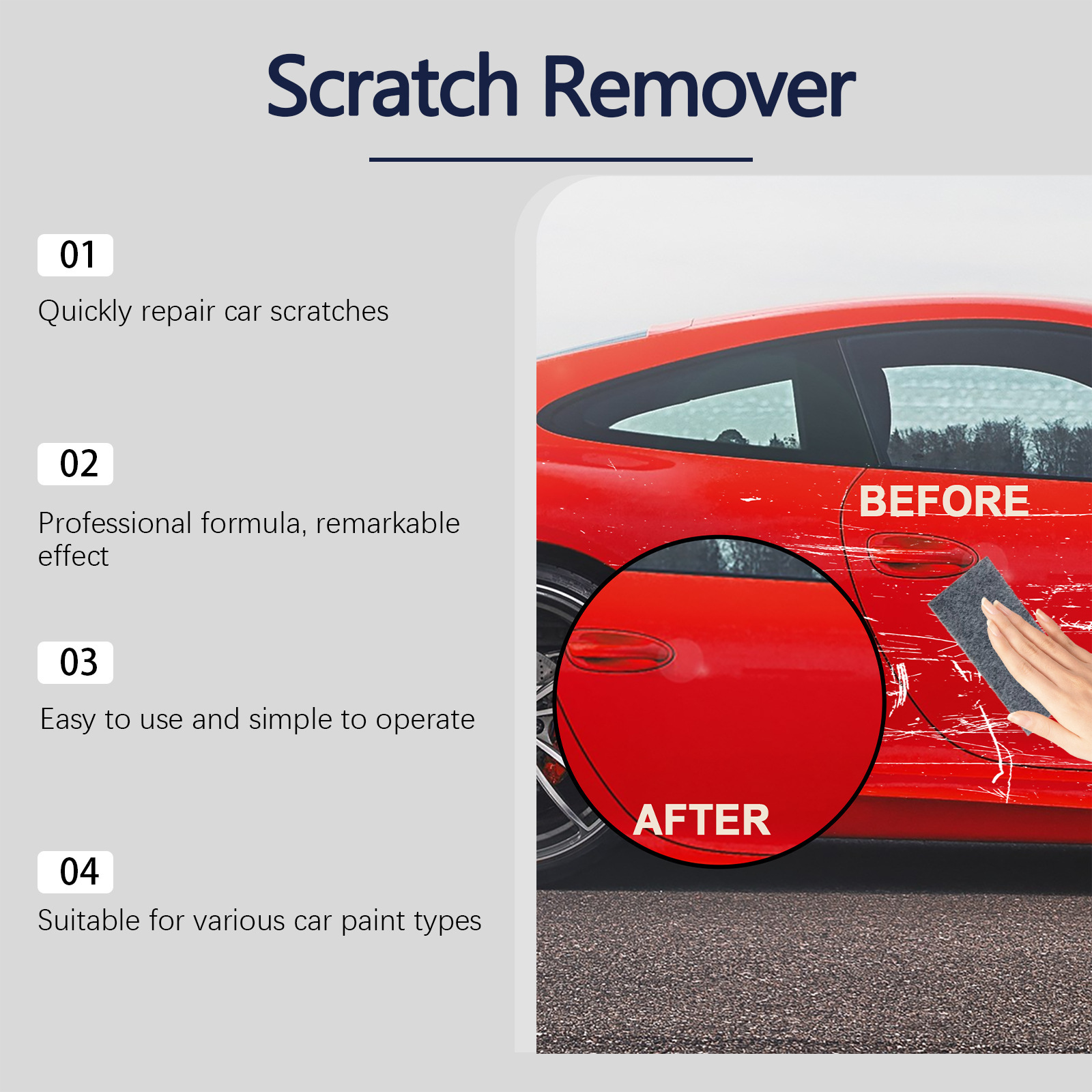 Scratch Remover

01

Quickly repair car scratches

02

Professional formula, remarkable effect

03

Easy to use and simple to operate

04

Suitable for various car paint types

BEFORE

AFTER